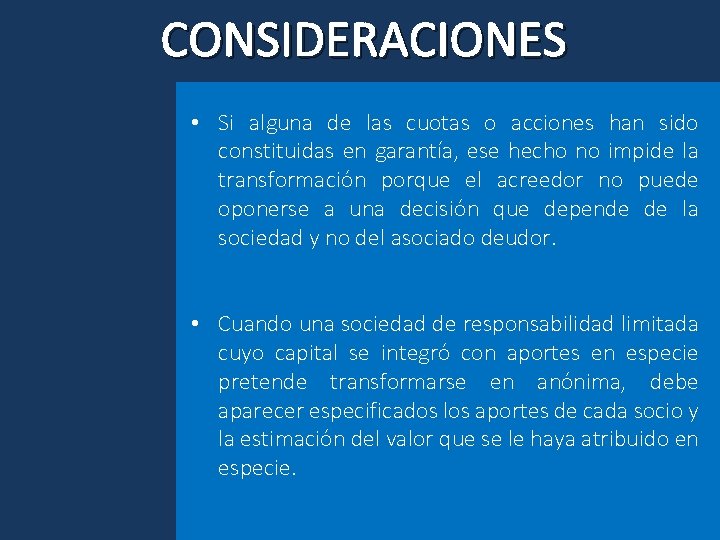 CONSIDERACIONES

• Si alguna de las cuotas o acciones han sido constituidas en garantía, ese hecho no impide la transformación porque el acreedor no puede oponerse a una decisión que depende de la sociedad y no del asociado deudor.

• Cuando una sociedad de responsabilidad limitada cuyo capital se integró con aportes en especie pretende transformarse en anónima, debe aparecer especificados los aportes de cada socio y la estimación del valor que se le haya atribuido en especie.